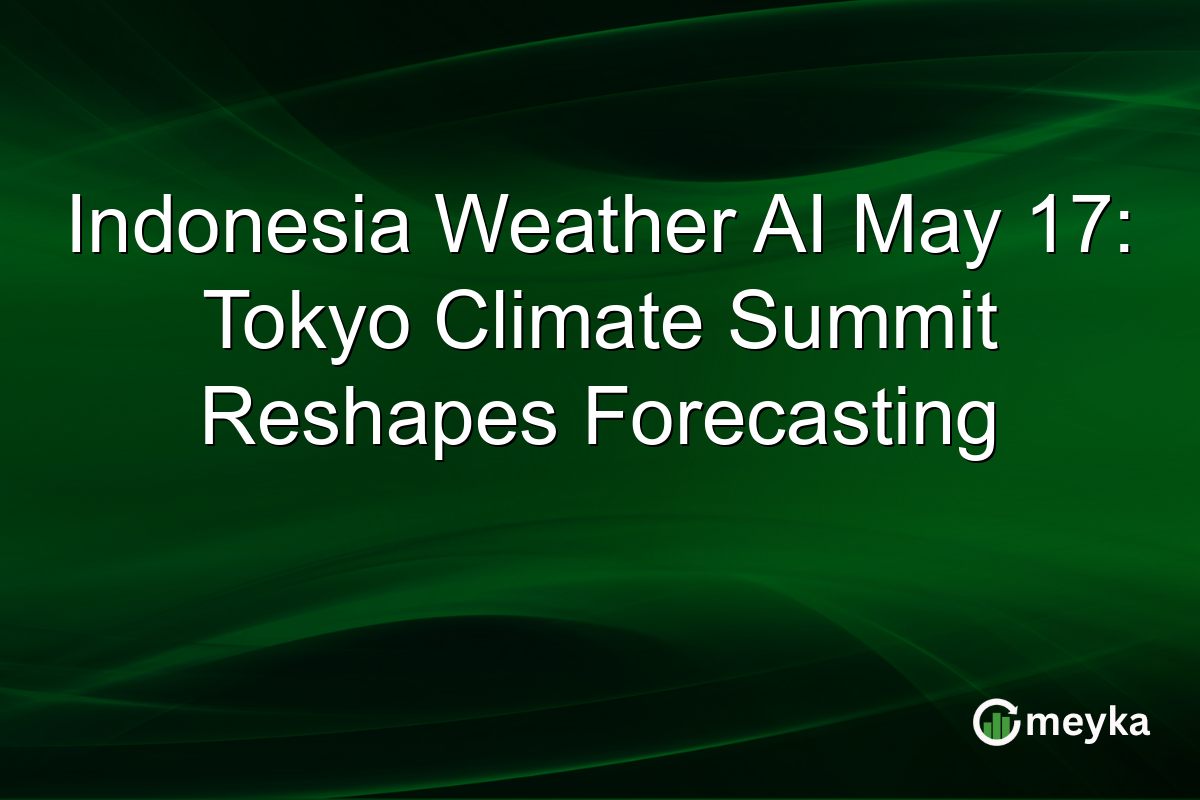 Indonesia Weather AI May 17: Tokyo Climate Summit Reshapes Forecasting

meyka